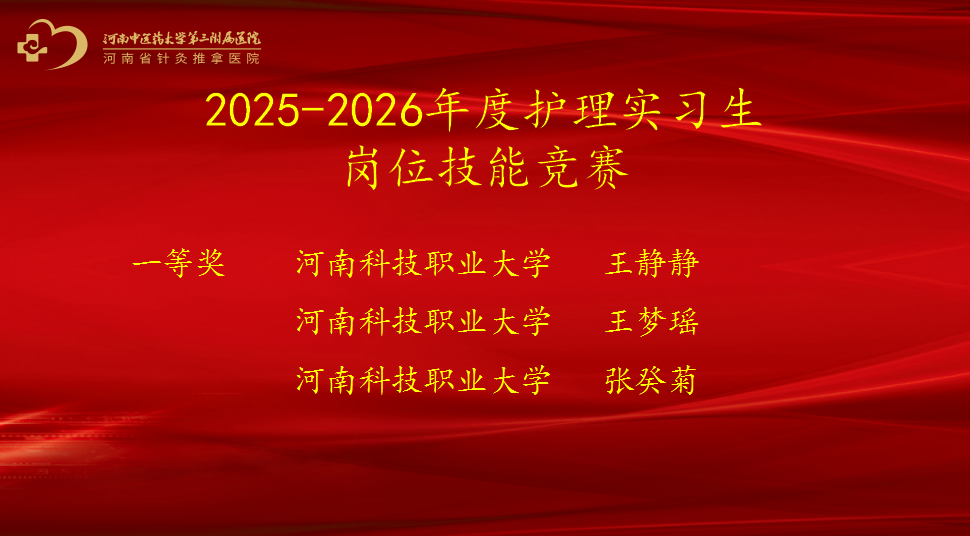 河南中医药大学第三附属医院
河南省针灸推拿医院

2025-2026年度护理实习生
岗位技能竞赛

一等奖　河南科技职业大学　王静静
河南科技职业大学　王梦瑶
河南科技职业大学　张癸菊